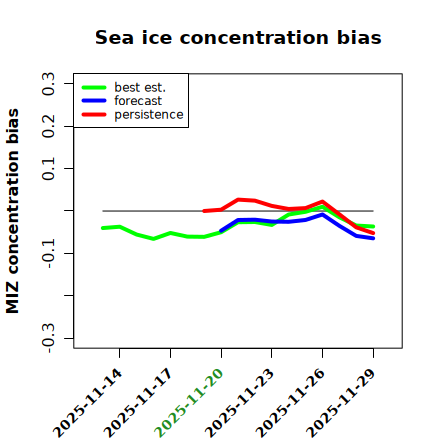 Sea ice concentration bias

best est.
forecast
persistence

MIZ concentration bias

0.3
0.2
0.1
-0.1
-0.3

2025-11-14
2025-11-17
2025-11-20
2025-11-23
2025-11-26
2025-11-29